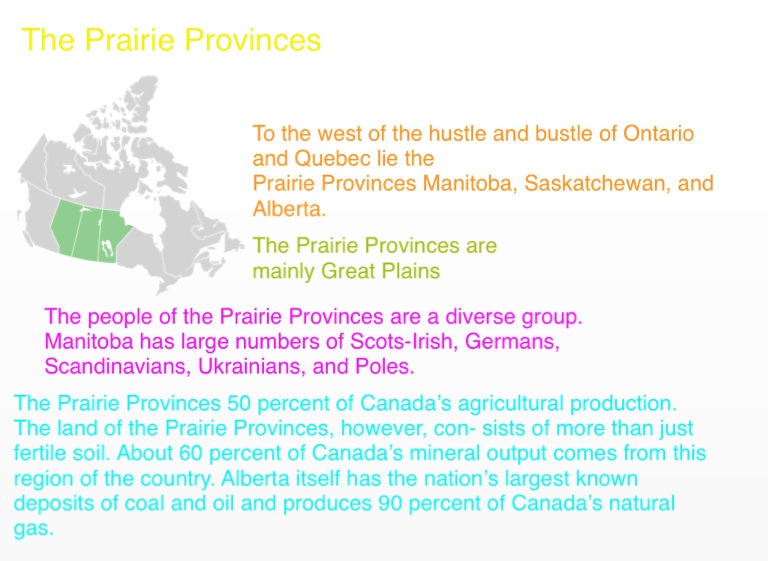 The Prairie Provinces

To the west of the hustle and bustle of Ontario and Quebec lie the Prairie Provinces Manitoba, Saskatchewan, and Alberta.

The Prairie Provinces are mainly Great Plains

The people of the Prairie Provinces are a diverse group. Manitoba has large numbers of Scots-Irish, Germans, Scandinavians, Ukrainians, and Poles.

The Prairie Provinces 50 percent of Canada's agricultural production. The land of the Prairie Provinces, however, con- sists of more than just fertile soil. About 60 percent of Canada's mineral output comes from this region of the country. Alberta itself has the nation's largest known deposits of coal and oil and produces 90 percent of Canada's natural gas.